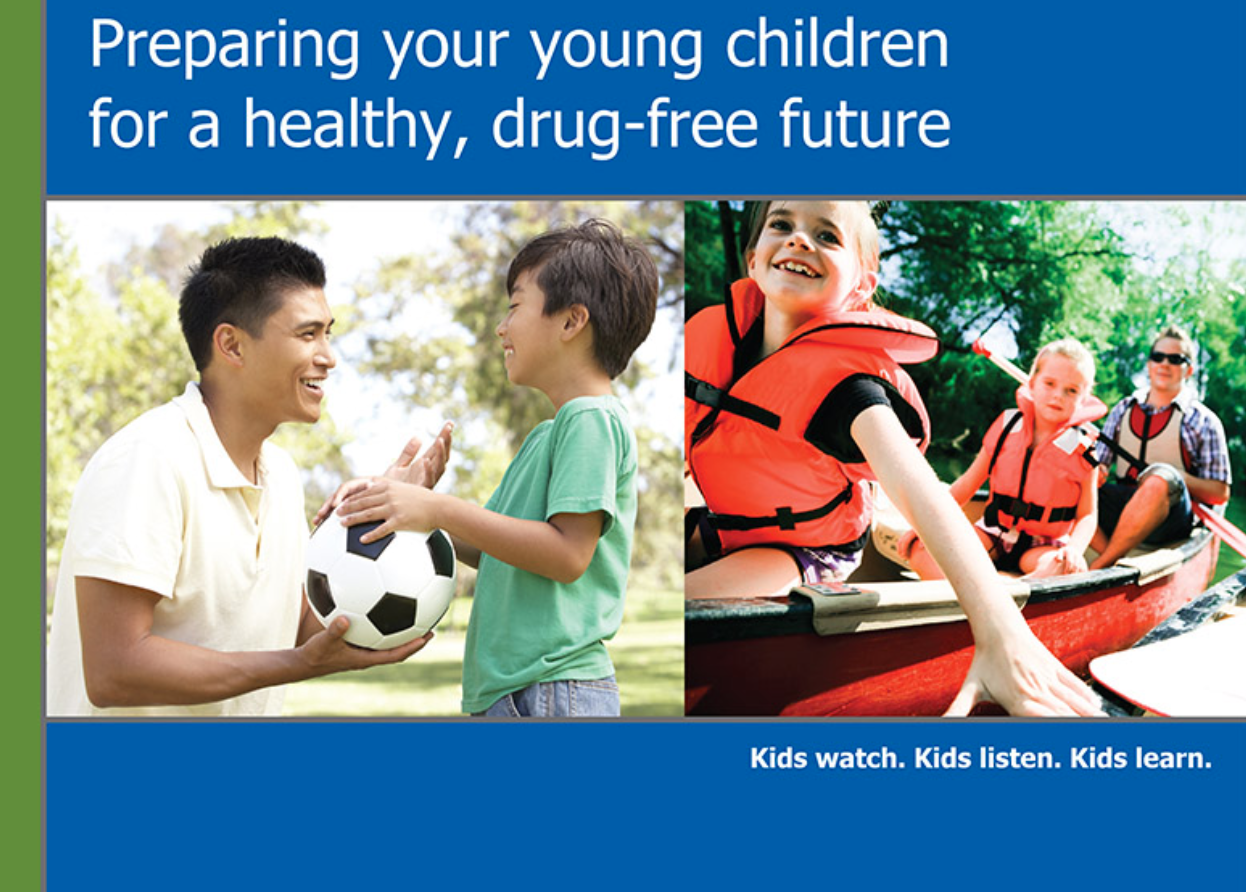 Preparing your young children for a healthy, drug-free future

Kids watch. Kids listen. Kids learn.